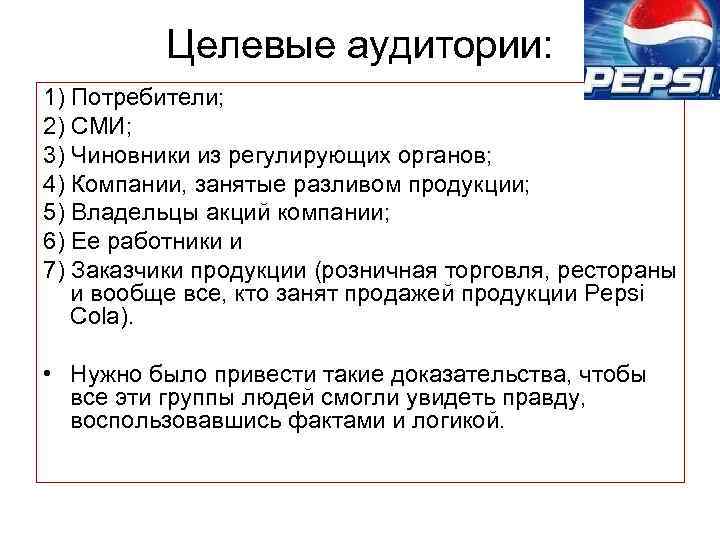 Целевые аудитории:

PEPSI

1) Потребители;
2) СМИ;
3) Чиновники из регулирующих органов;
4) Компании, занятые разливом продукции;
5) Владельцы акций компании;
6) Ее работники и
7) Заказчики продукции (розничная торговля, рестораны и вообще все, кто занят продажей продукции Pepsi Cola).

• Нужно было привести такие доказательства, чтобы все эти группы людей смогли увидеть правду, воспользовавшись фактами и логикой.